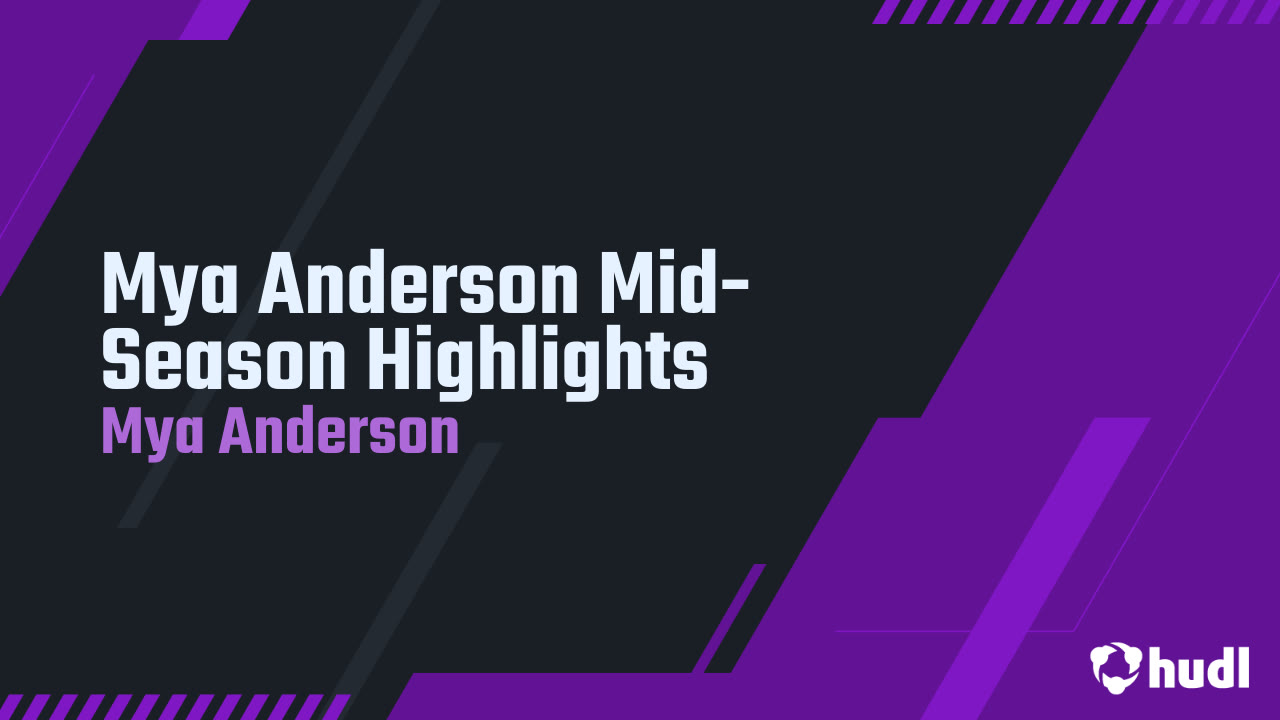 Mya Anderson Mid-Season Highlights
Mya Anderson

hudl